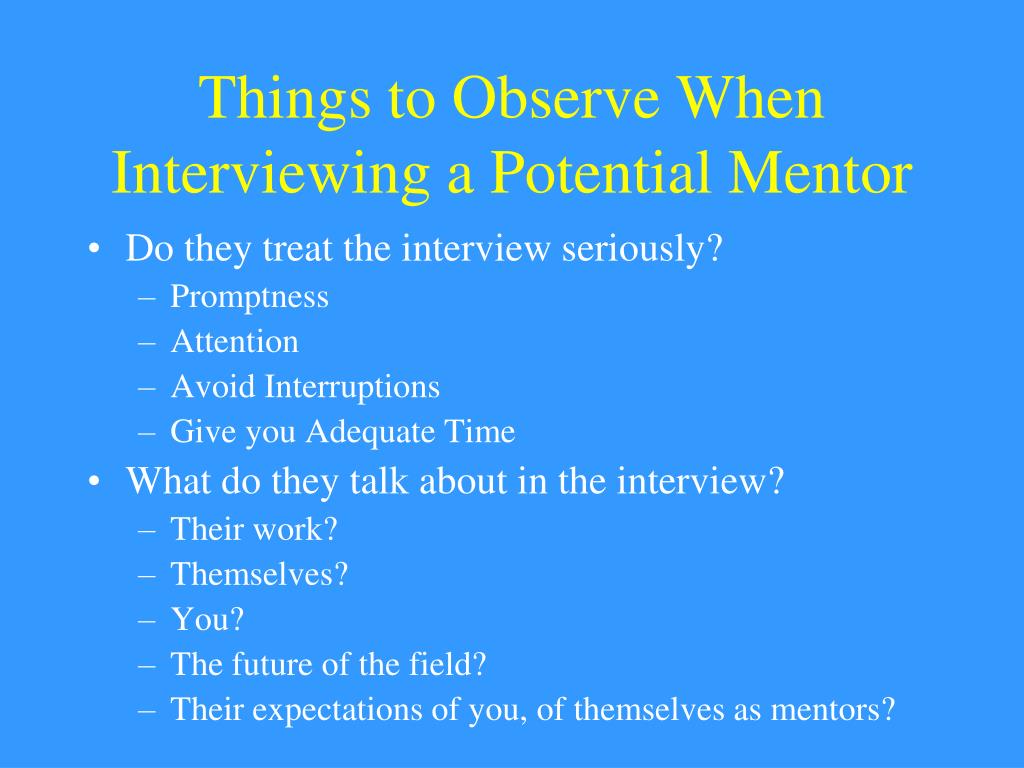 Things to Observe When Interviewing a Potential Mentor

• Do they treat the interview seriously?
– Promptness
– Attention
– Avoid Interruptions
– Give you Adequate Time
• What do they talk about in the interview?
– Their work?
– Themselves?
– You?
– The future of the field?
– Their expectations of you, of themselves as mentors?